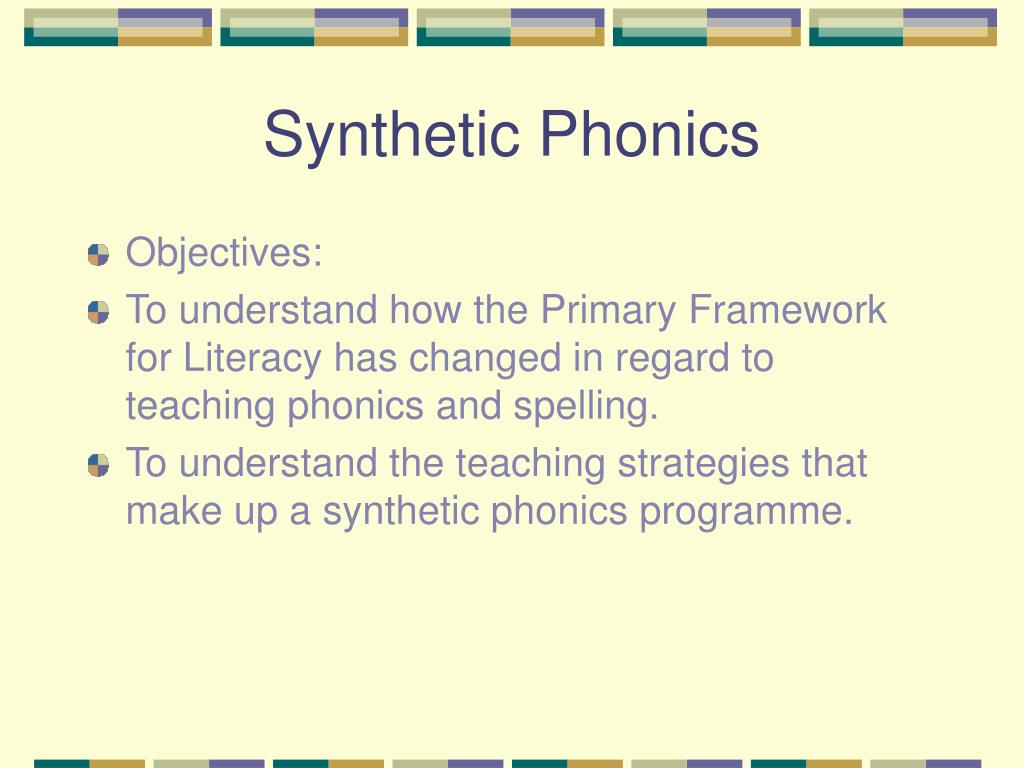 Synthetic Phonics

Objectives:

To understand how the Primary Framework for Literacy has changed in regard to teaching phonics and spelling.

To understand the teaching strategies that make up a synthetic phonics programme.